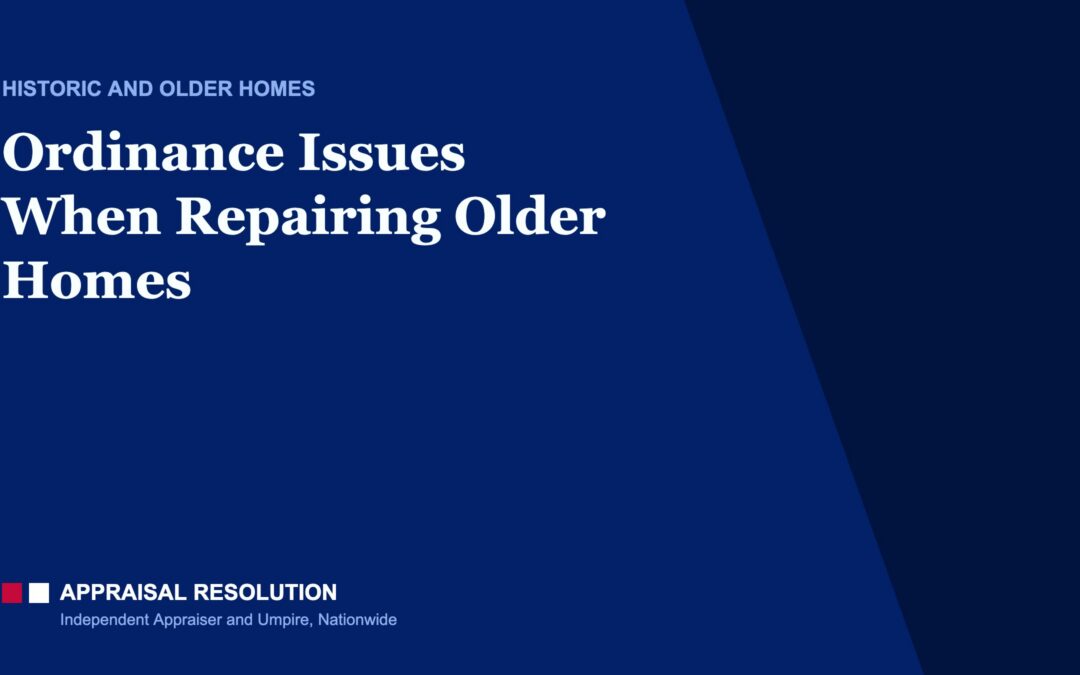 HISTORIC AND OLDER HOMES

Ordinance Issues When Repairing Older Homes

APPRAISAL RESOLUTION
Independent Appraiser and Umpire, Nationwide